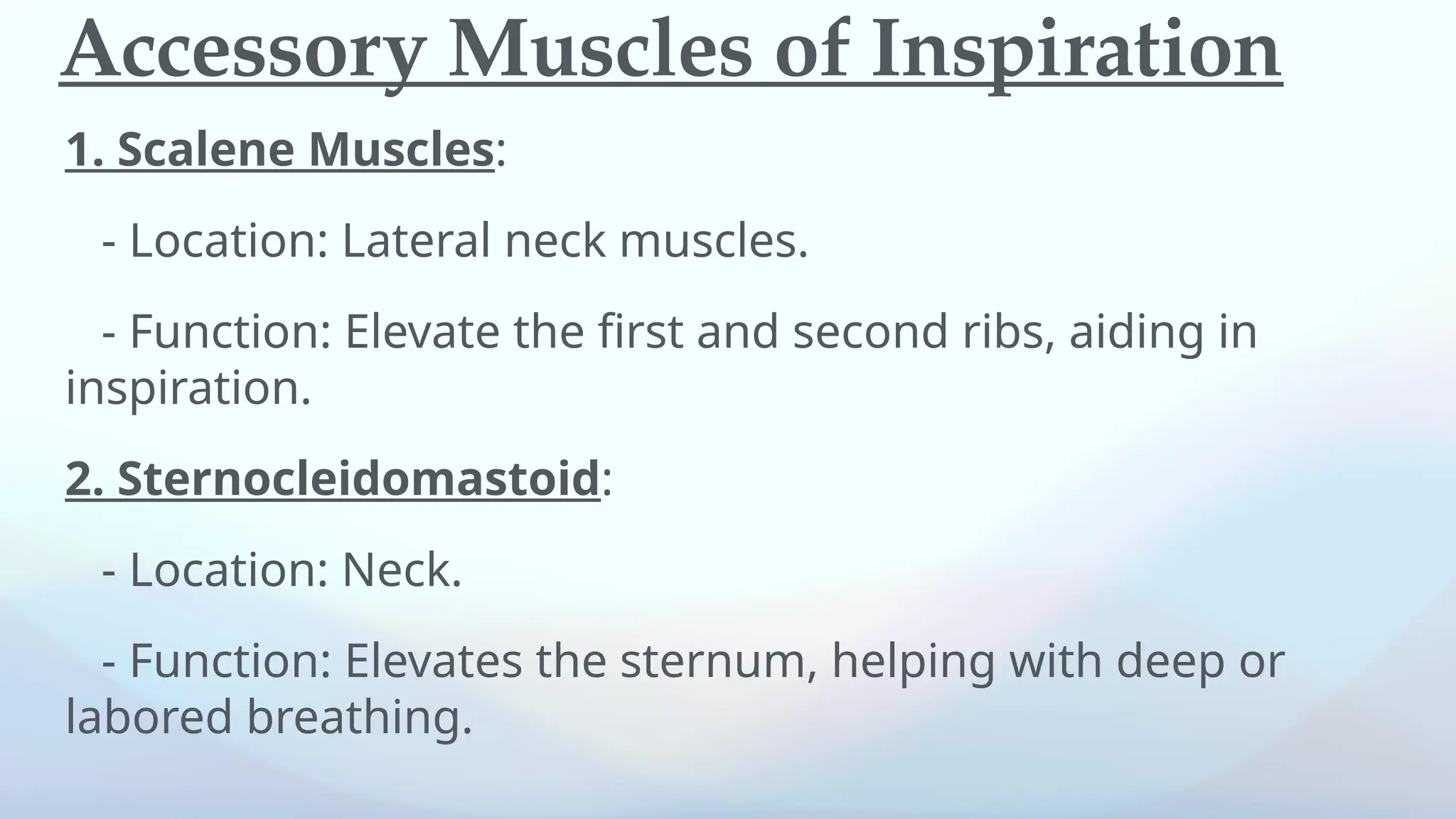 Accessory Muscles of Inspiration

1. Scalene Muscles:

- Location: Lateral neck muscles.

- Function: Elevate the first and second ribs, aiding in inspiration.

2. Sternocleidomastoid:

- Location: Neck.

- Function: Elevates the sternum, helping with deep or labored breathing.